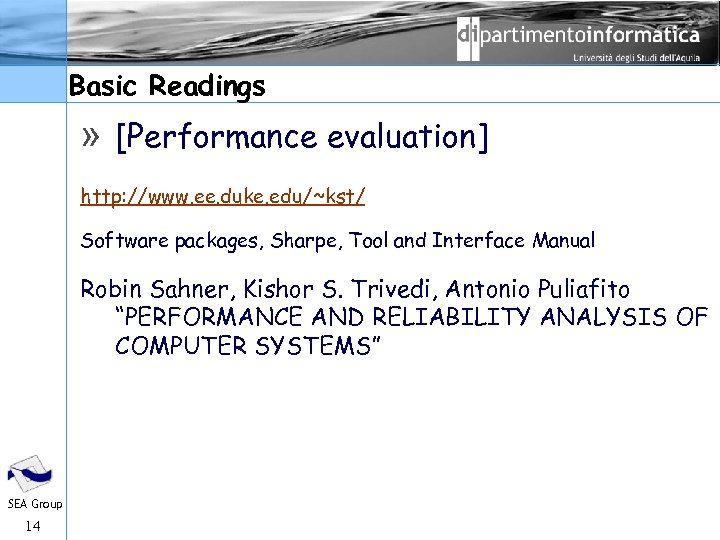 dipartimentoinformatica
Università degli Studi dell'Aquila

Basic Readings

» [Performance evaluation]

http://www.ee.duke.edu/~kst/

Software packages, Sharpe, Tool and Interface Manual

Robin Sahner, Kishor S. Trivedi, Antonio Puliafito "PERFORMANCE AND RELIABILITY ANALYSIS OF COMPUTER SYSTEMS"

SEA Group
14